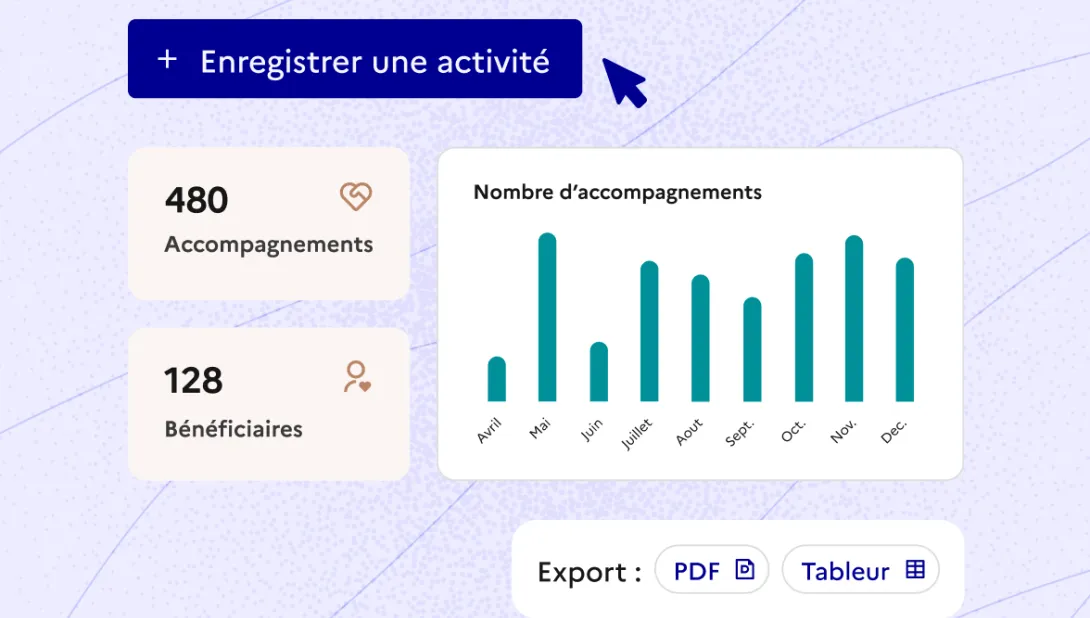 + Enregistrer une activité

480
Accompagnements

128
Bénéficiaires

Nombre d'accompagnements

Avril
Mai
Juin
Juillet
Aout
Sept.
Oct.
Nov.
Dec.

Export : PDF Tableur